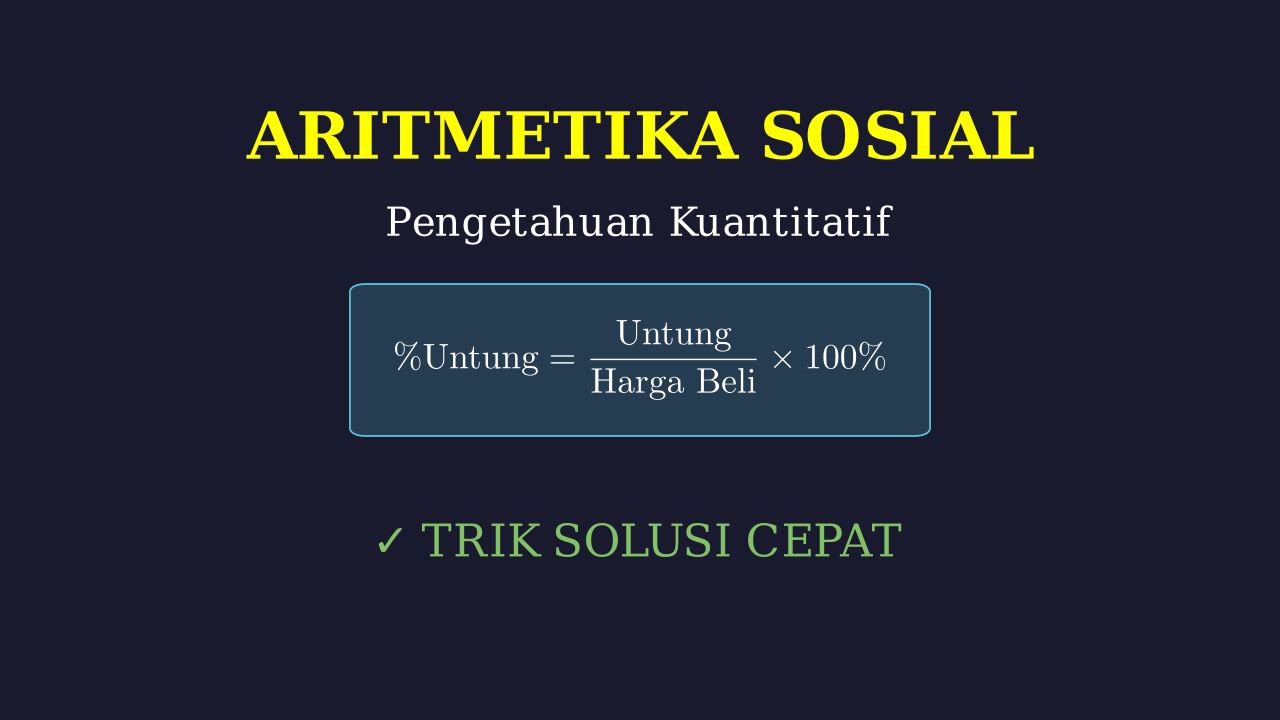 ARITMETIKA SOSIAL

Pengetahuan Kuantitatif

$\%\text{Untung} = \frac{\text{Untung}}{\text{Harga Beli}} \times 100\%$

✓ TRIK SOLUSI CEPAT